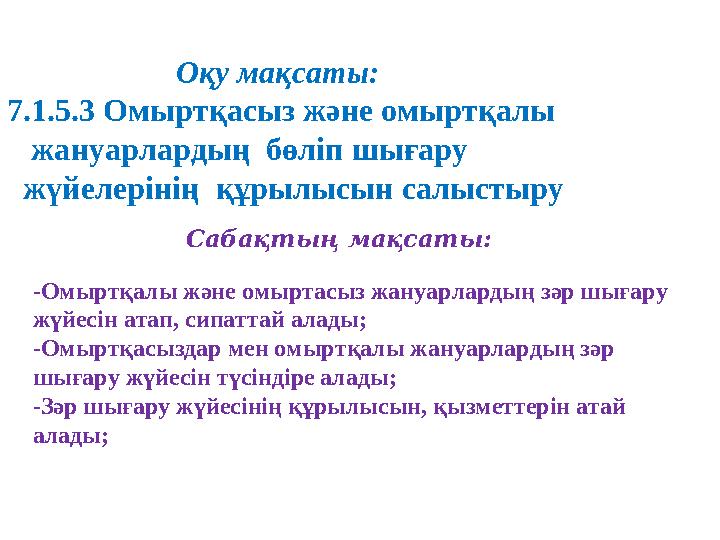 Оқу мақсаты:
7.1.5.3 Омыртқасыз және омыртқалы жануарлардың бөліп шығару жүйелерінің құрылысын салыстыру

Сабақтың мақсаты:

-Омыртқалы және омыртасыз жануарлардың зәр шығару жүйесін атап, сипаттай алады;
-Омыртқасыздар мен омыртқалы жануарлардың зәр шығару жүйесін түсіндіре алады;
-Зәр шығару жүйесінің құрылысын, қызметтерін атай алады;